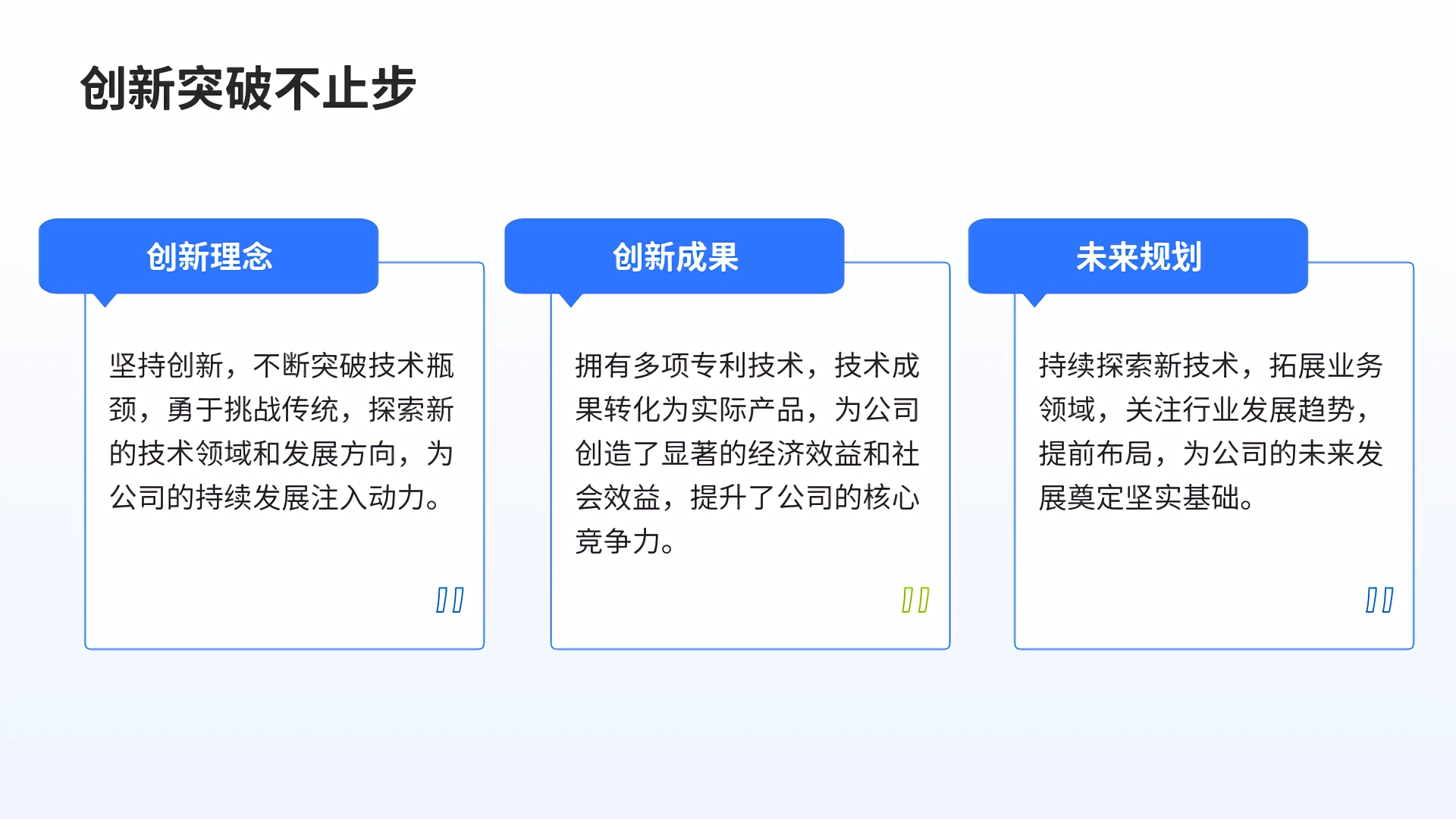 创新突破不止步

创新理念

坚持创新，不断突破技术瓶颈，勇于挑战传统，探索新的技术领域和发展方向，为公司的持续发展注入动力。

创新成果

拥有多项专利技术，技术成果转化为实际产品，为公司创造了显著的经济效益和社会效益，提升了公司的核心竞争力。

未来规划

持续探索新技术，拓展业务领域，关注行业发展趋势，提前布局，为公司的未来发展奠定坚实基础。